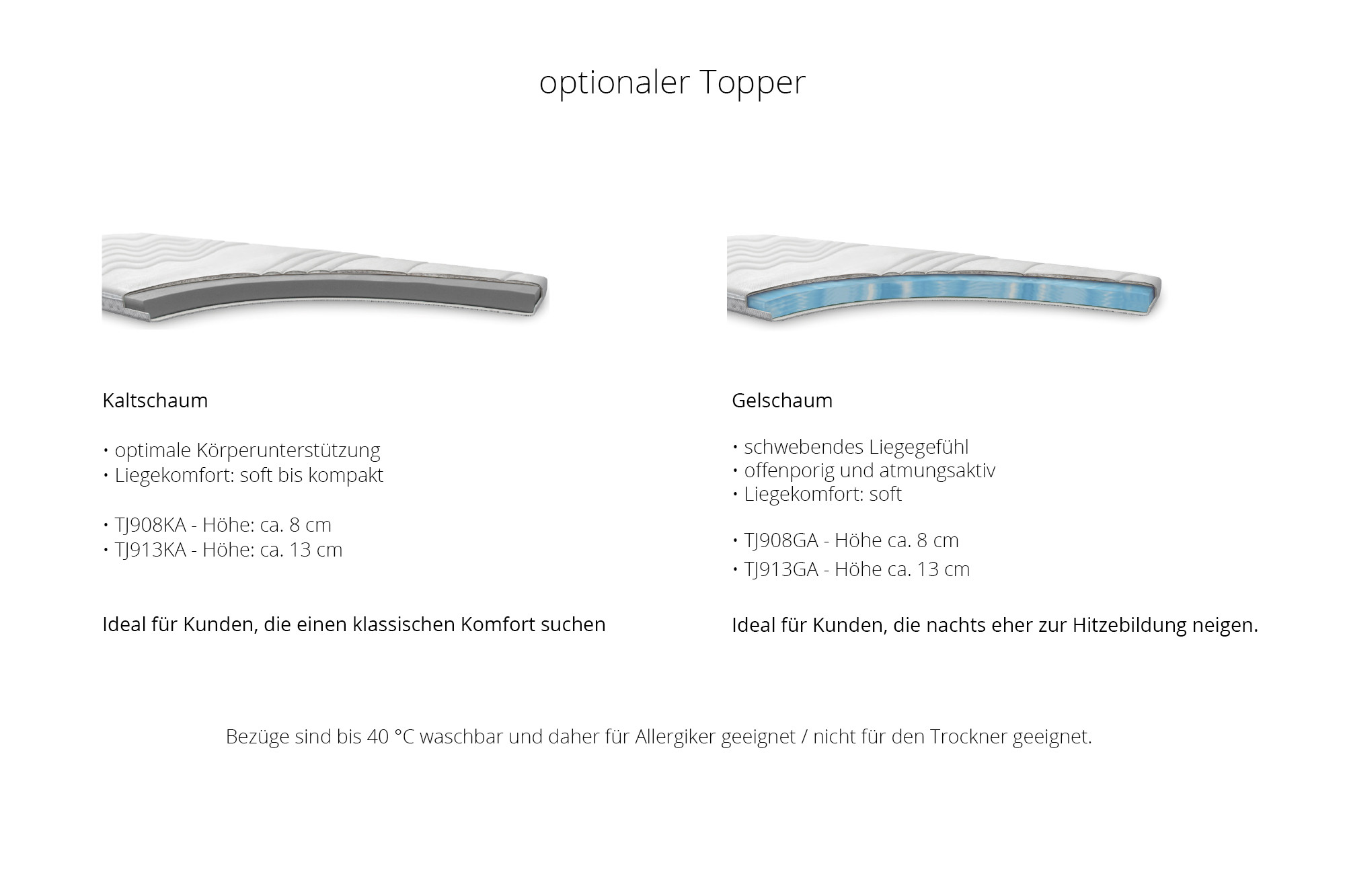 optionaler Topper

Kaltschaum

• optimale Körperunterstützung
• Liegekomfort: soft bis kompakt

• TJ908KA - Höhe: ca. 8 cm
• TJ913KA - Höhe: ca. 13 cm

Ideal für Kunden, die einen klassischen Komfort suchen

Gelschaum

• schwebendes Liegegefühl
• offenporig und atmungsaktiv
• Liegekomfort: soft

• TJ908GA - Höhe ca. 8 cm
• TJ913GA - Höhe ca. 13 cm

Ideal für Kunden, die nachts eher zur Hitzebildung neigen.

Bezüge sind bis 40 °C waschbar und daher für Allergiker geeignet / nicht für den Trockner geeignet.